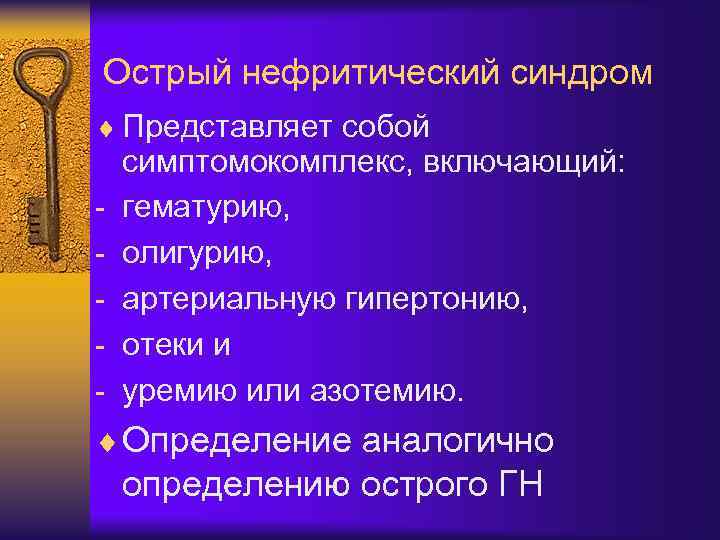 Острый нефритический синдром

♦ Представляет собой симптомокомплекс, включающий:
- гематурию,
- олигурию,
- артериальную гипертонию,
- отеки и
- уремию или азотемию.

♦ Определение аналогично определению острого ГН